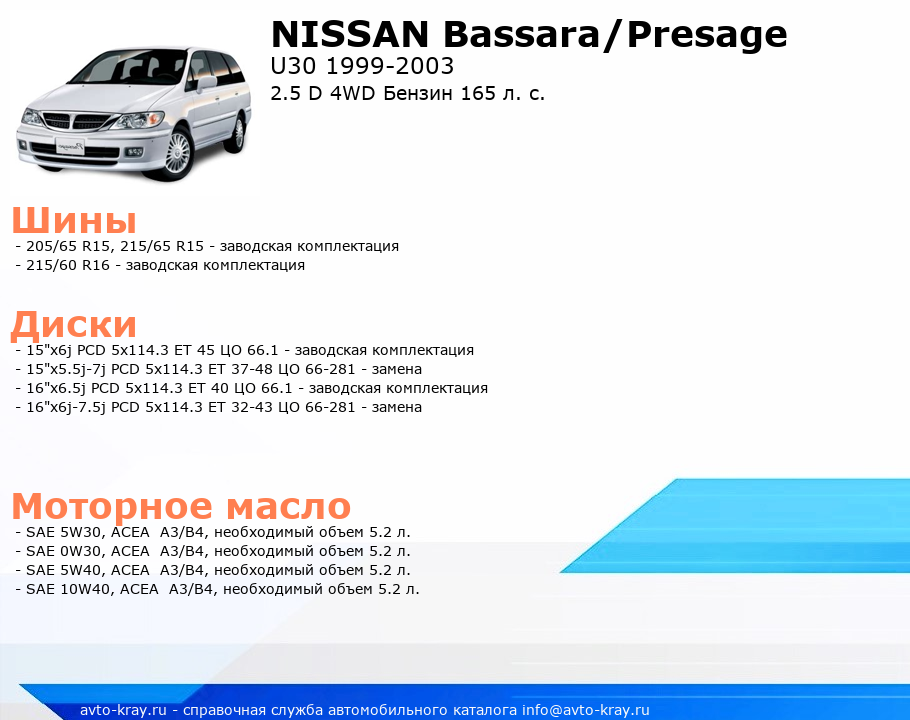 NISSAN Bassara/Presage
U30 1999-2003
2.5 D 4WD Бензин 165 л. с.

Шины
- 205/65 R15, 215/65 R15 - заводская комплектация
- 215/60 R16 - заводская комплектация

Диски
- 15"x6j PCD 5x114.3 ET 45 ЦО 66.1 - заводская комплектация
- 15"x5.5j-7j PCD 5x114.3 ET 37-48 ЦО 66-281 - замена
- 16"x6.5j PCD 5x114.3 ET 40 ЦО 66.1 - заводская комплектация
- 16"x6j-7.5j PCD 5x114.3 ET 32-43 ЦО 66-281 - замена

Моторное масло
- SAE 5W30, ACEA A3/B4, необходимый объем 5.2 л.
- SAE 0W30, ACEA A3/B4, необходимый объем 5.2 л.
- SAE 5W40, ACEA A3/B4, необходимый объем 5.2 л.
- SAE 10W40, ACEA A3/B4, необходимый объем 5.2 л.

avto-kray.ru - справочная служба автомобильного каталога info@avto-kray.ru